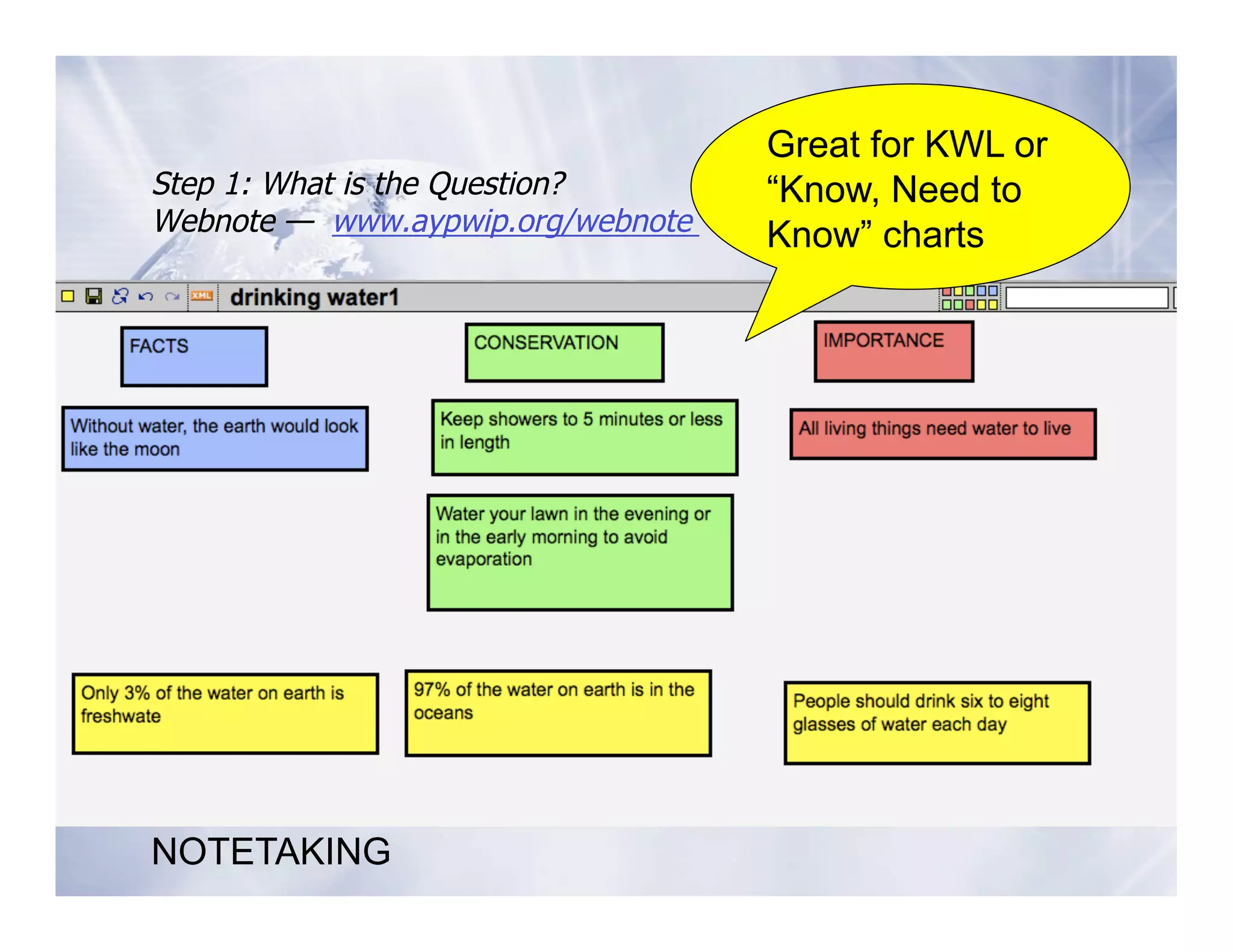 Step 1: What is the Question?
Webnote — www.aypwip.org/webnote

Great for KWL or "Know, Need to Know" charts

XML drinking water1

FACTS

CONSERVATION

IMPORTANCE

Without water, the earth would look like the moon

Keep showers to 5 minutes or less in length

All living things need water to live

Water your lawn in the evening or in the early morning to avoid evaporation

Only 3% of the water on earth is freshwate

97% of the water on earth is in the oceans

People should drink six to eight glasses of water each day

NOTETAKING